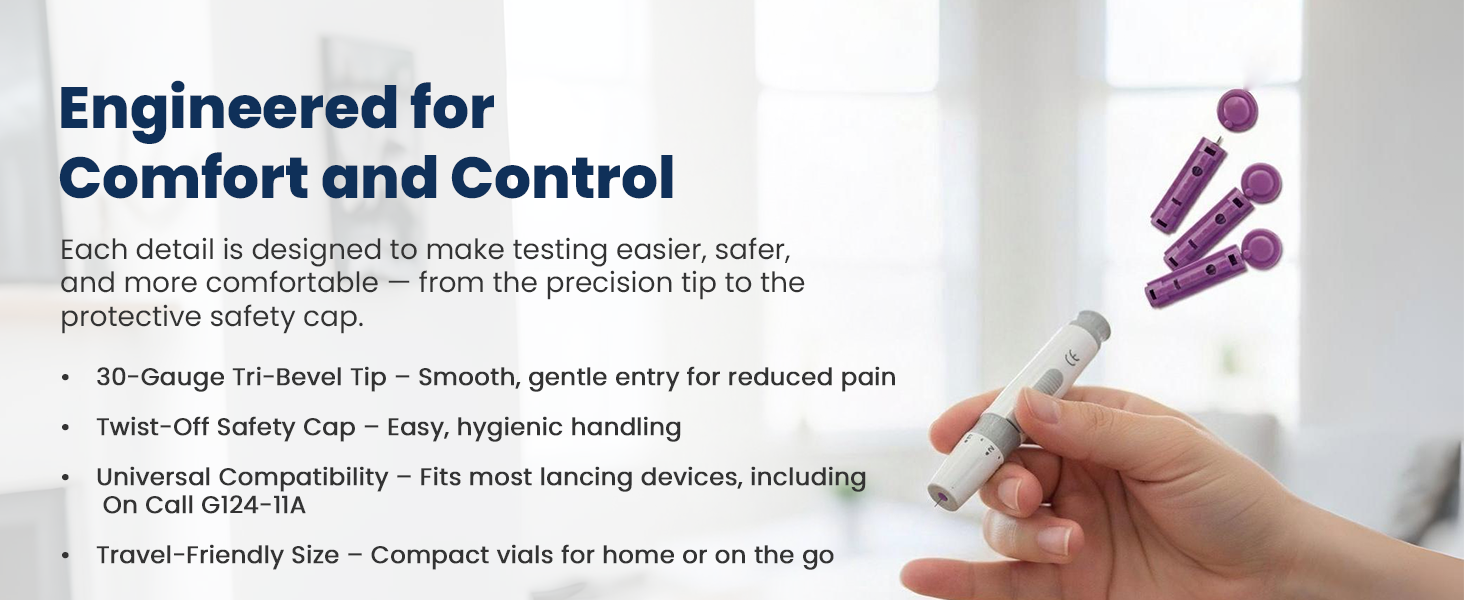 Engineered for Comfort and Control

Each detail is designed to make testing easier, safer, and more comfortable — from the precision tip to the protective safety cap.

• 30-Gauge Tri-Bevel Tip – Smooth, gentle entry for reduced pain

• Twist-Off Safety Cap – Easy, hygienic handling

• Universal Compatibility – Fits most lancing devices, including On Call G124-11A

• Travel-Friendly Size – Compact vials for home or on the go

CE